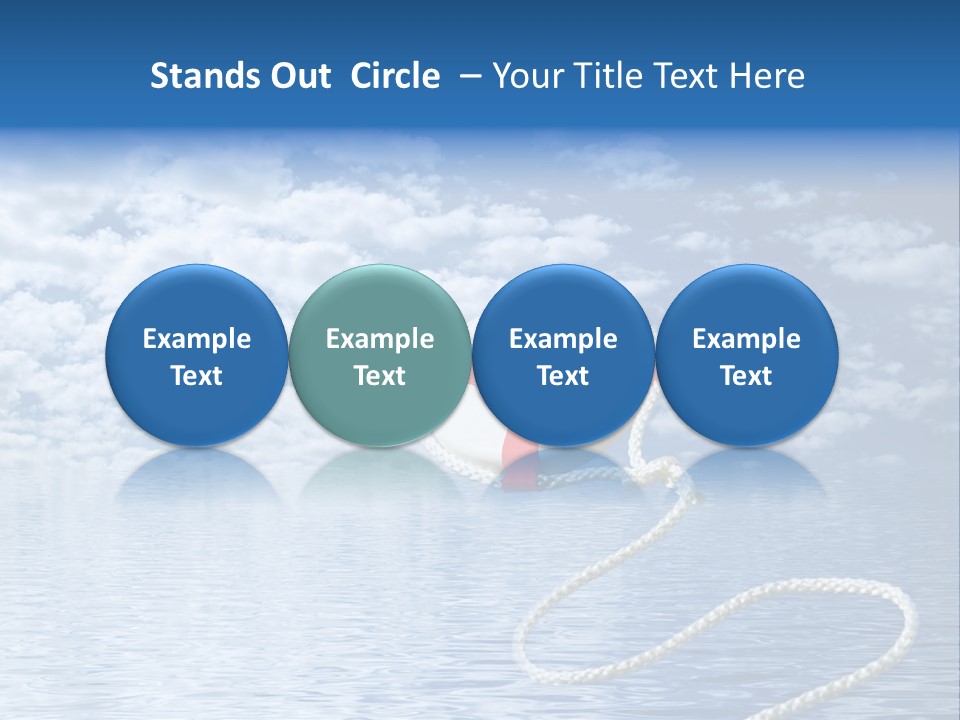 Stands Out Circle – Your Title Text Here

Example Text

Example Text

Example Text

Example Text